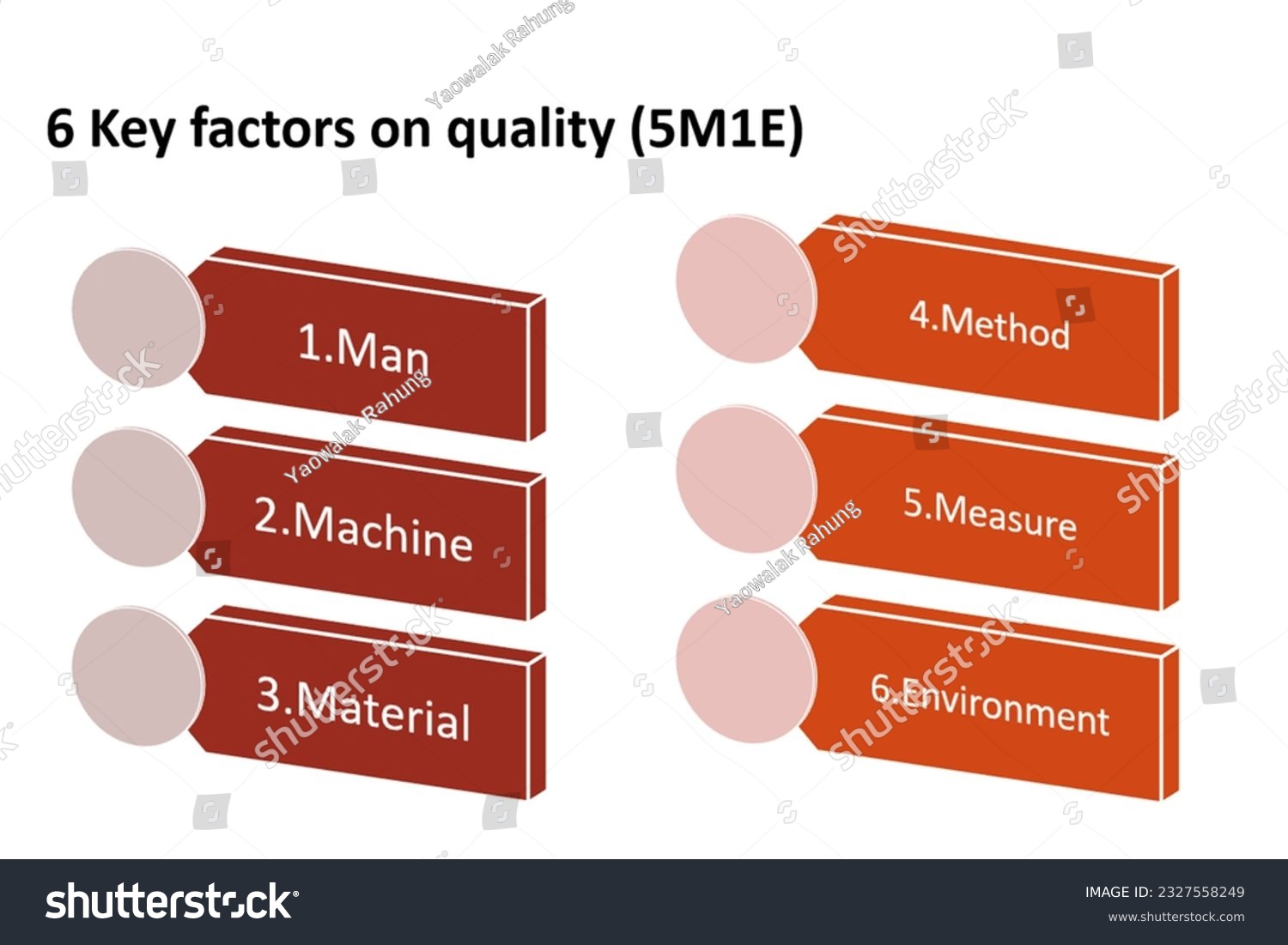 6 Key factors on quality (5M1E)

1.Man

2.Machine

3.Material

4.Method

5.Measure

6.Environment

Yaowalak Rahung

shutterstock

IMAGE ID: 2327558249
www.shutterstock.com